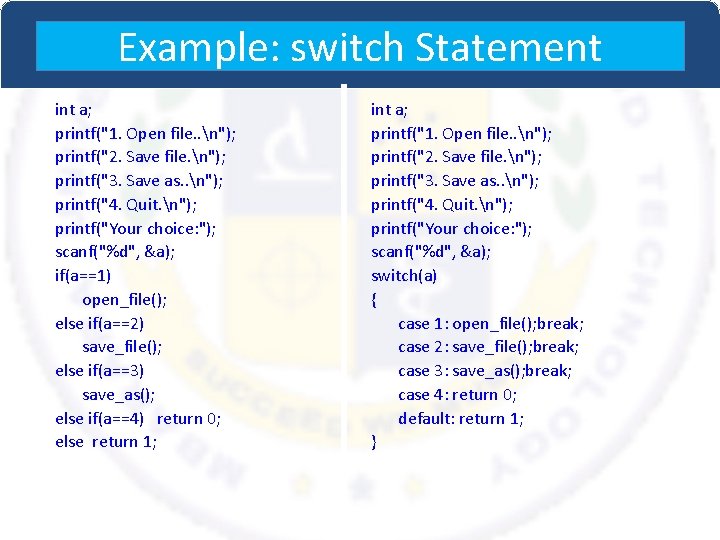 Example: switch Statement

int a;
printf("1. Open file..\n");
printf("2. Save file.\n");
printf("3. Save as..\n");
printf("4. Quit.\n");
printf("Your choice:");
scanf("%d", &a);
if(a==1)
open_file();
else if(a==2)
save_file();
else if(a==3)
save_as();
else if(a==4) return 0;
else return 1;

int a;
printf("1. Open file..\n");
printf("2. Save file.\n");
printf("3. Save as..\n");
printf("4. Quit.\n");
printf("Your choice:");
scanf("%d", &a);
switch(a)
{
case 1: open_file();break;
case 2: save_file();break;
case 3: save_as();break;
case 4: return 0;
default: return 1;
}